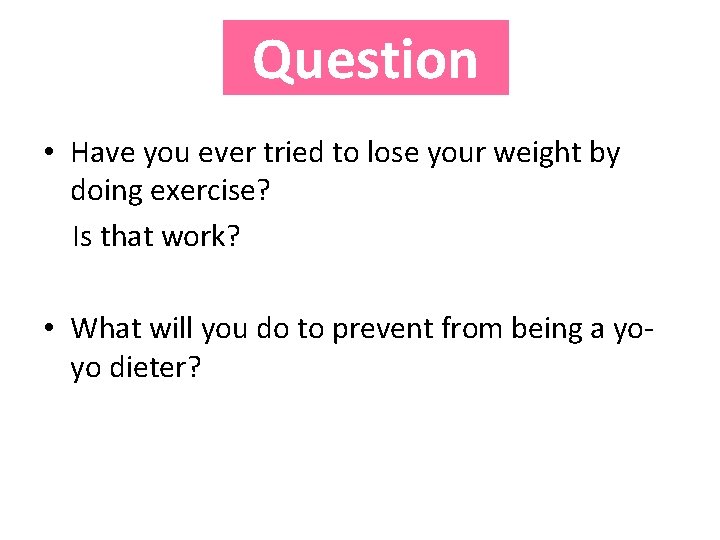 Question

• Have you ever tried to lose your weight by doing exercise?

Is that work?

• What will you do to prevent from being a yo-yo dieter?